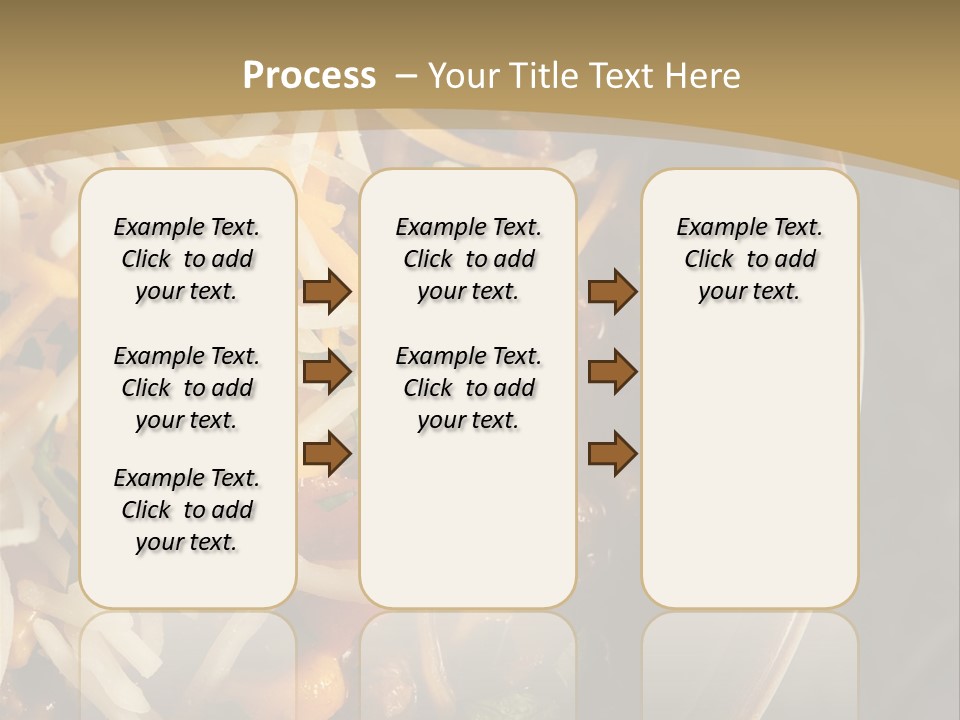 Process – Your Title Text Here

Example Text. Click to add your text.

Example Text. Click to add your text.

Example Text. Click to add your text.

Example Text. Click to add your text.

Example Text. Click to add your text.

Example Text. Click to add your text.